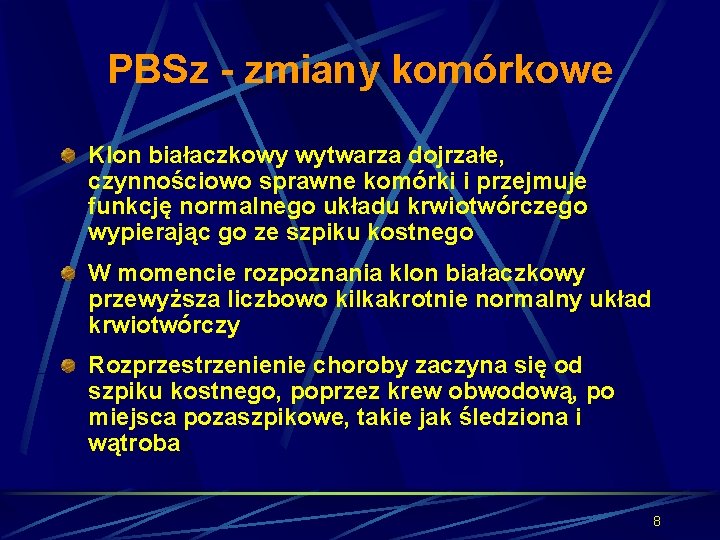 PBSz - zmiany komórkowe

Klon białaczkowy wytwarza dojrzałe, czynnościowo sprawne komórki i przejmuje funkcję normalnego układu krwiotwórczego wypierając go ze szpiku kostnego

W momencie rozpoznania klon białaczkowy przewyższa liczbowo kilkakrotnie normalny układ krwiotwórczy

Rozprzestrzenienie choroby zaczyna się od szpiku kostnego, poprzez krew obwodową, po miejsca pozaszpikowe, takie jak śledziona i wątroba

8